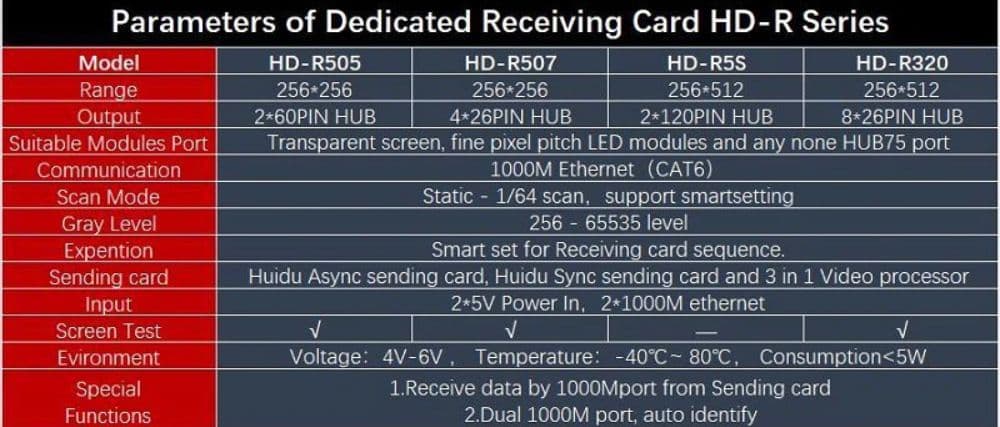 Parameters of Dedicated Receiving Card HD-R Series

| Model | HD-R505 | HD-R507 | HD-R5S | HD-R320 |
|---|---|---|---|---|
| Range | 256*256 | 256*256 | 256*512 | 256*512 |
| Output | 2*60PIN HUB | 4*26PIN HUB | 2*120PIN HUB | 8*26PIN HUB |
| Suitable Modules Port | Transparent screen, fine pixel pitch LED modules and any none HUB75 port | | | |
| Communication | 1000M Ethernet (CAT6) | | | |
| Scan Mode | Static - 1/64 scan, support smartsetting | | | |
| Gray Level | 256 - 65535 level | | | |
| Expention | Smart set for Receiving card sequence. | | | |
| Sending card | Huidu Async sending card, Huidu Sync sending card and 3 in 1 Video processor | | | |
| Input | 2*5V Power In, 2*1000M ethernet | | | |
| Screen Test | √ | √ | — | √ |
| Evironment | Voltage: 4V-6V, Temperature: -40℃~ 80℃, Consumption<5W | | | |
| Special Functions | 1.Receive data by 1000Mport from Sending card 2.Dual 1000M port, auto identify | | | |